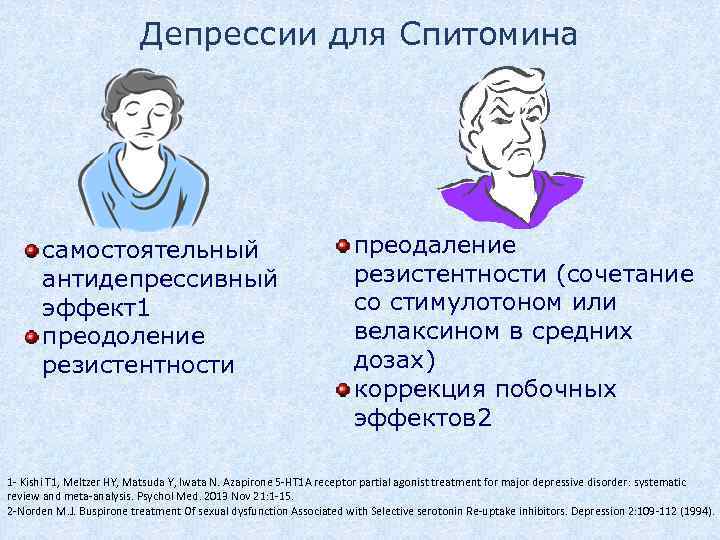 Депрессии для Спитомина

самостоятельный антидепрессивный эффект1
преодоление резистентности

преодаление резистентности (сочетание со стимулотоном или велаксином в средних дозах)
коррекция побочных эффектов2

1- Kishi T1, Meltzer HY, Matsuda Y, Iwata N. Azapirone 5-HT1A receptor partial agonist treatment for major depressive disorder: systematic review and meta-analysis. Psychol Med. 2013 Nov 21:1-15.
2-Norden M.J. Buspirone treatment Of sexual dysfunction Associated with Selective serotonin Re-uptake inhibitors. Depression 2:109-112 (1994).